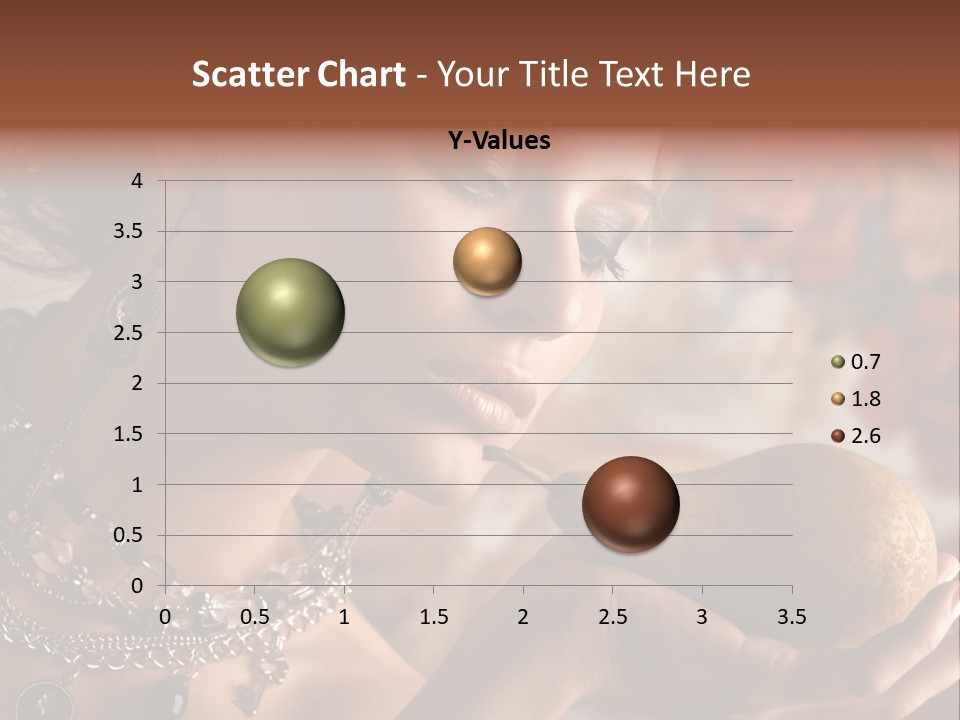 Scatter Chart - Your Title Text Here

Y-Values

4
3.5
3
2.5
2
1.5
1
0.5
0

0 0.5 1 1.5 2 2.5 3 3.5

0.7
1.8
2.6